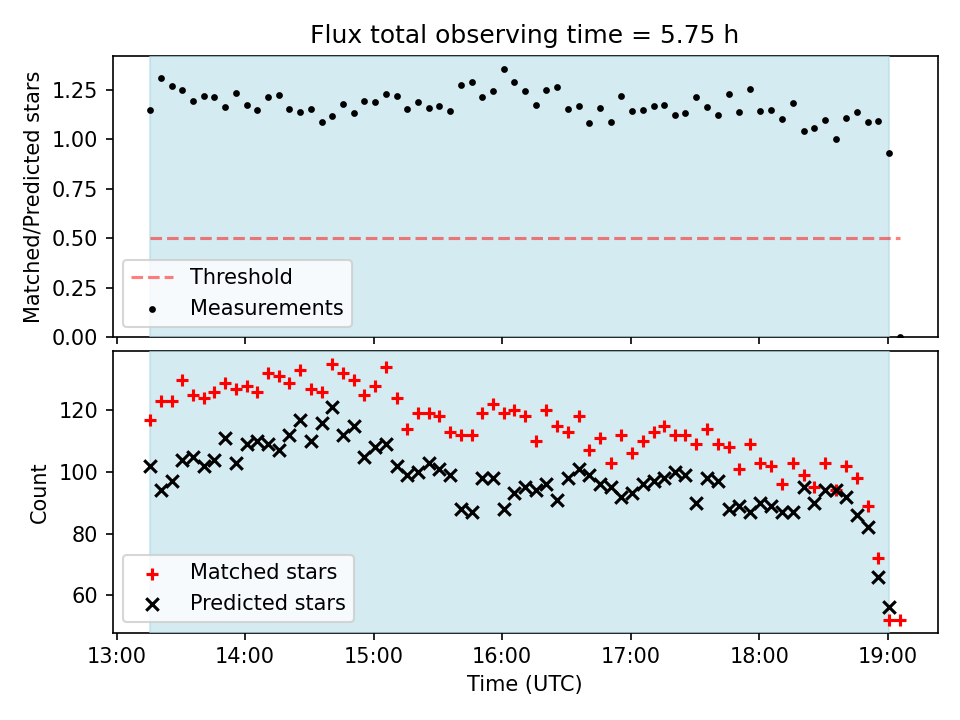 Flux total observing time = 5.75 h

Matched/Predicted stars

1.25
1.00
0.75
0.50
0.25
0.00

Threshold
Measurements

Count

120
100
80
60

Matched stars
Predicted stars

13:00
14:00
15:00
16:00
17:00
18:00
19:00

Time (UTC)